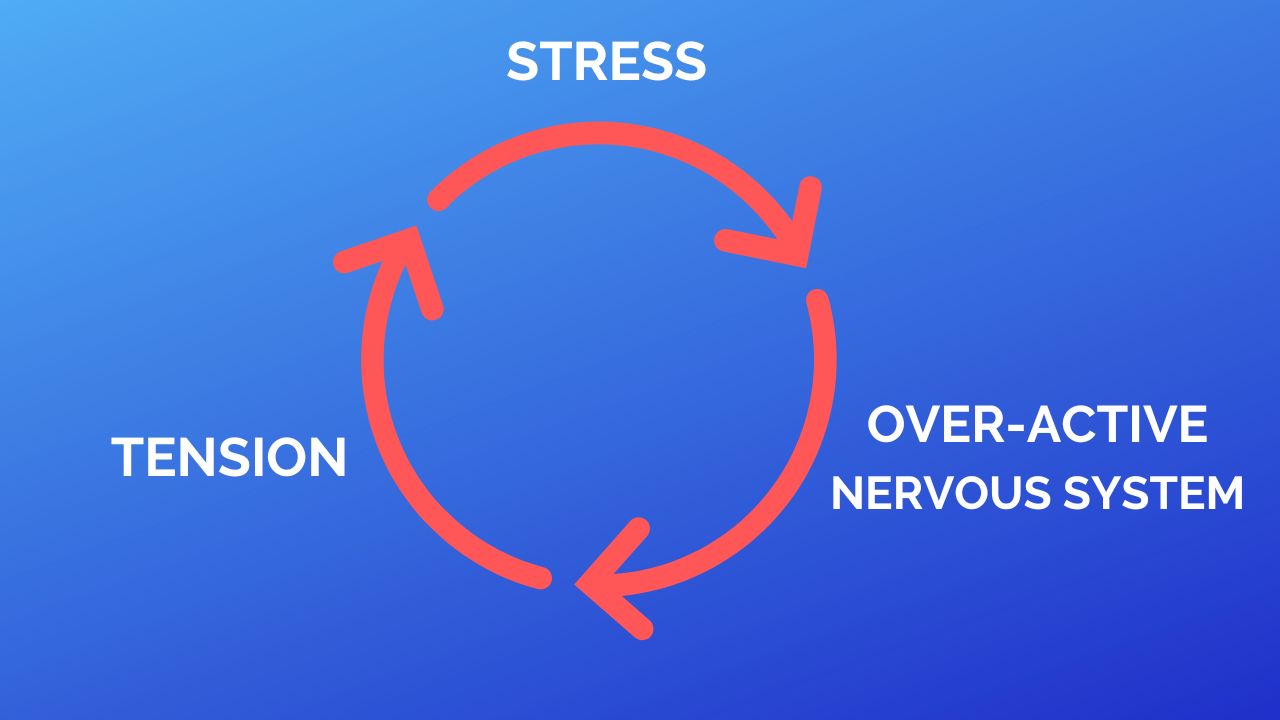 STRESS

OVER-ACTIVE
NERVOUS SYSTEM

TENSION